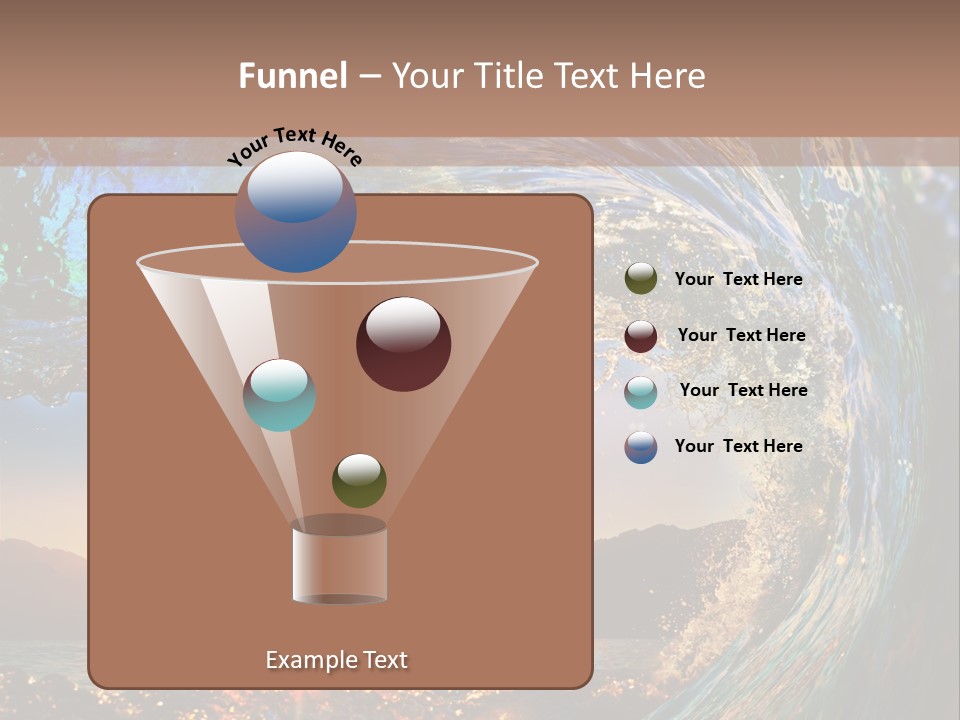 Funnel – Your Title Text Here

Your Text Here

Your Text Here

Your Text Here

Your Text Here

Your Text Here

Example Text